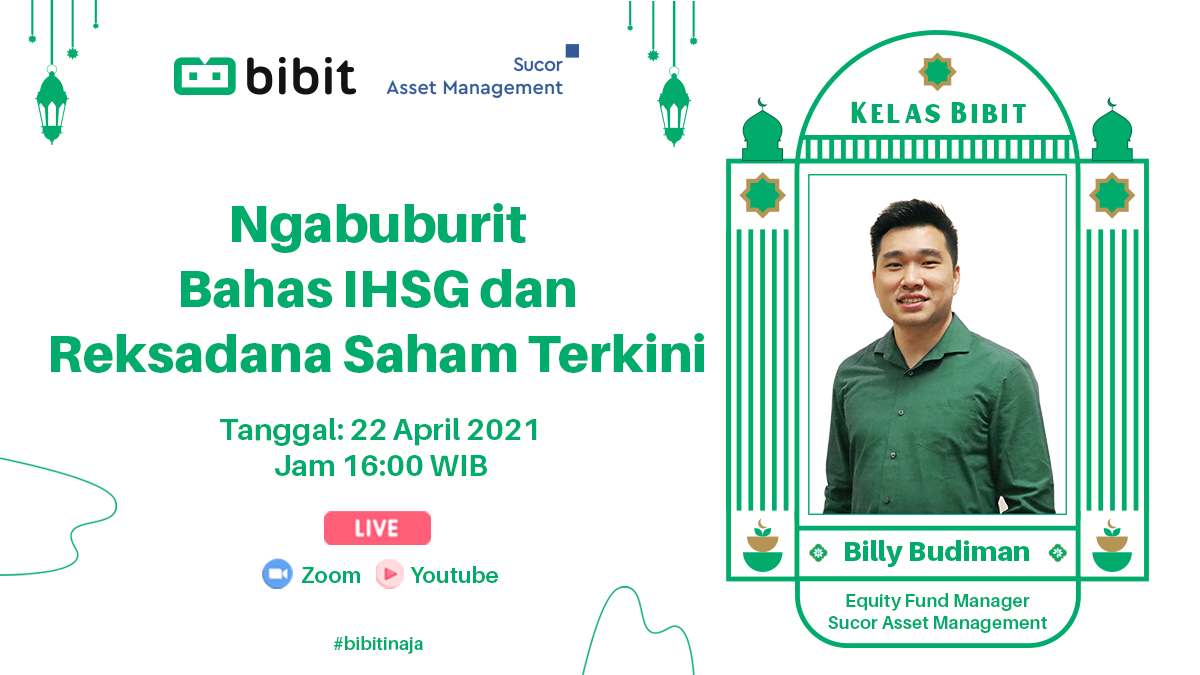 bibit

Sucor
Asset Management

Ngabuburit
Bahas IHSG dan
Reksadana Saham Terkini

Tanggal: 22 April 2021
Jam 16:00 WIB

LIVE

Zoom Youtube

#bibitinaja

KELAS BIBIT

Billy Budiman

Equity Fund Manager
Sucor Asset Management